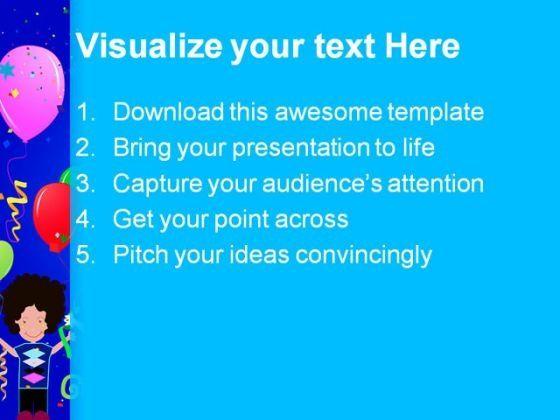 Visualize your text Here

1. Download this awesome template
2. Bring your presentation to life
3. Capture your audience's attention
4. Get your point across
5. Pitch your ideas convincingly